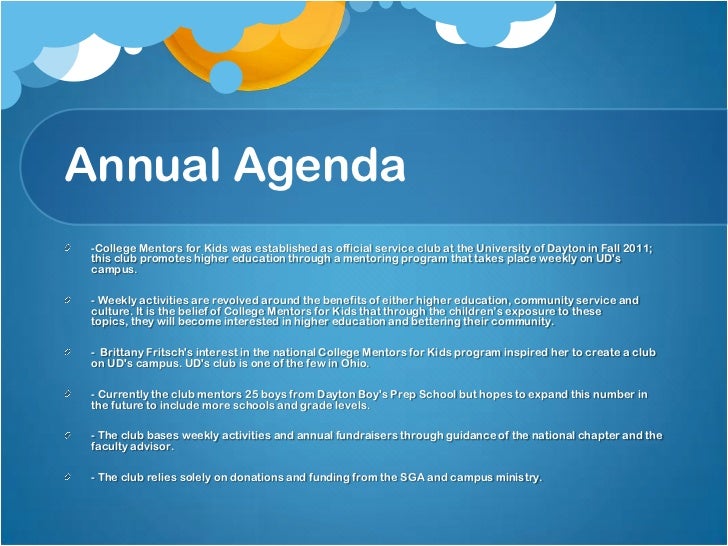 Annual Agenda

-College Mentors for Kids was established as official service club at the University of Dayton in Fall 2011; this club promotes higher education through a mentoring program that takes place weekly on UD's campus.

- Weekly activities are revolved around the benefits of either higher education, community service and culture. It is the belief of College Mentors for Kids that through the children's exposure to these topics, they will become interested in higher education and bettering their community.

- Brittany Fritsch's interest in the national College Mentors for Kids program inspired her to create a club on UD's campus. UD's club is one of the few in Ohio.

- Currently the club mentors 25 boys from Dayton Boy's Prep School but hopes to expand this number in the future to include more schools and grade levels.

- The club bases weekly activities and annual fundraisers through guidance of the national chapter and the faculty advisor.

- The club relies solely on donations and funding from the SGA and campus ministry.